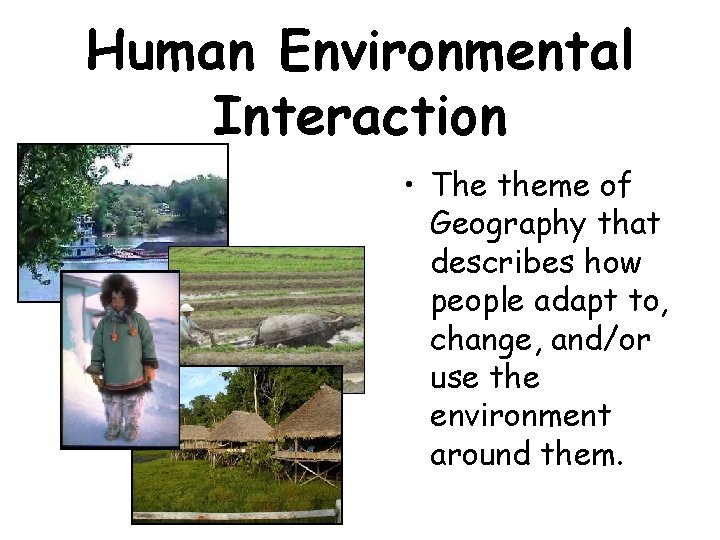 Human Environmental Interaction

• The theme of Geography that describes how people adapt to, change, and/or use the environment around them.